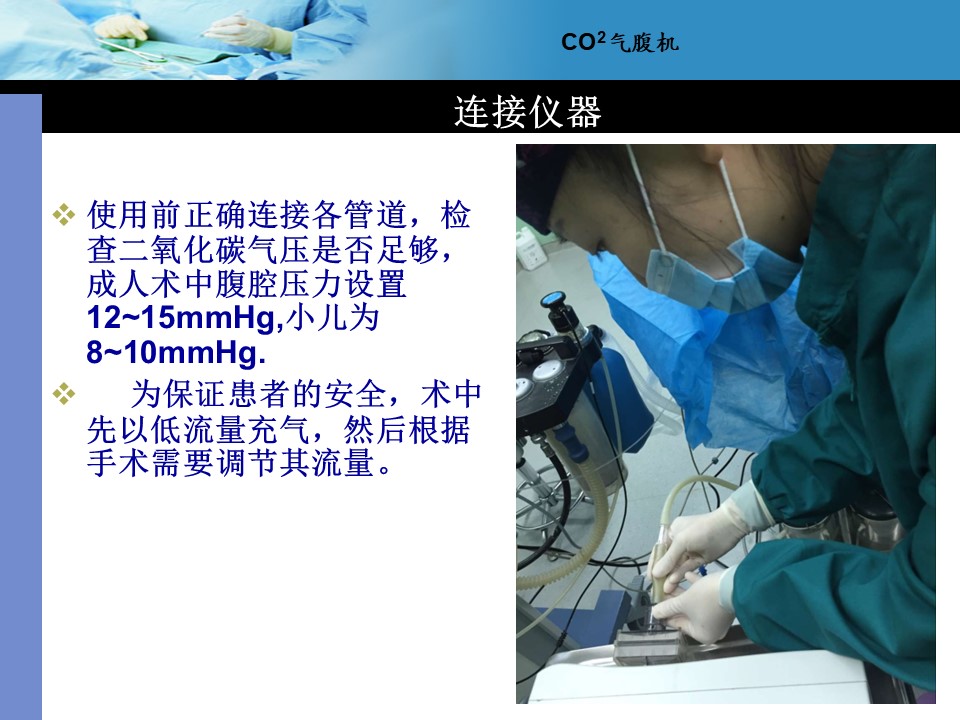 $CO^2$气腹机

连接仪器

❖ 使用前正确连接各管道，检查二氧化碳气压是否足够，成人术中腹腔压力设置12~15mmHg,小儿为8~10mmHg.

❖ 为保证患者的安全，术中先以低流量充气，然后根据手术需要调节其流量。